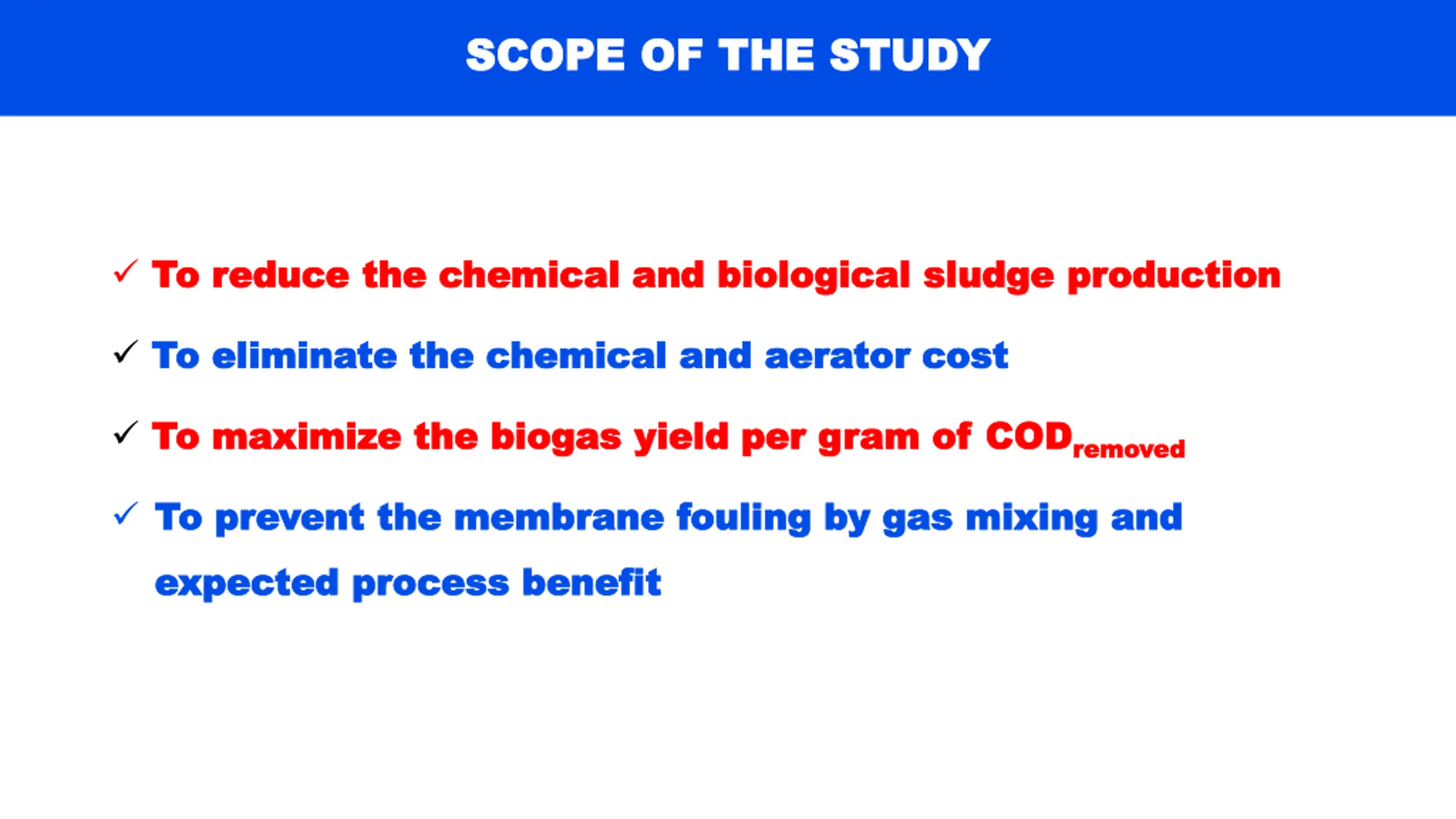 SCOPE OF THE STUDY

✓ To reduce the chemical and biological sludge production

✓ To eliminate the chemical and aerator cost

✓ To maximize the biogas yield per gram of $COD_{removed}$

✓ To prevent the membrane fouling by gas mixing and expected process benefit